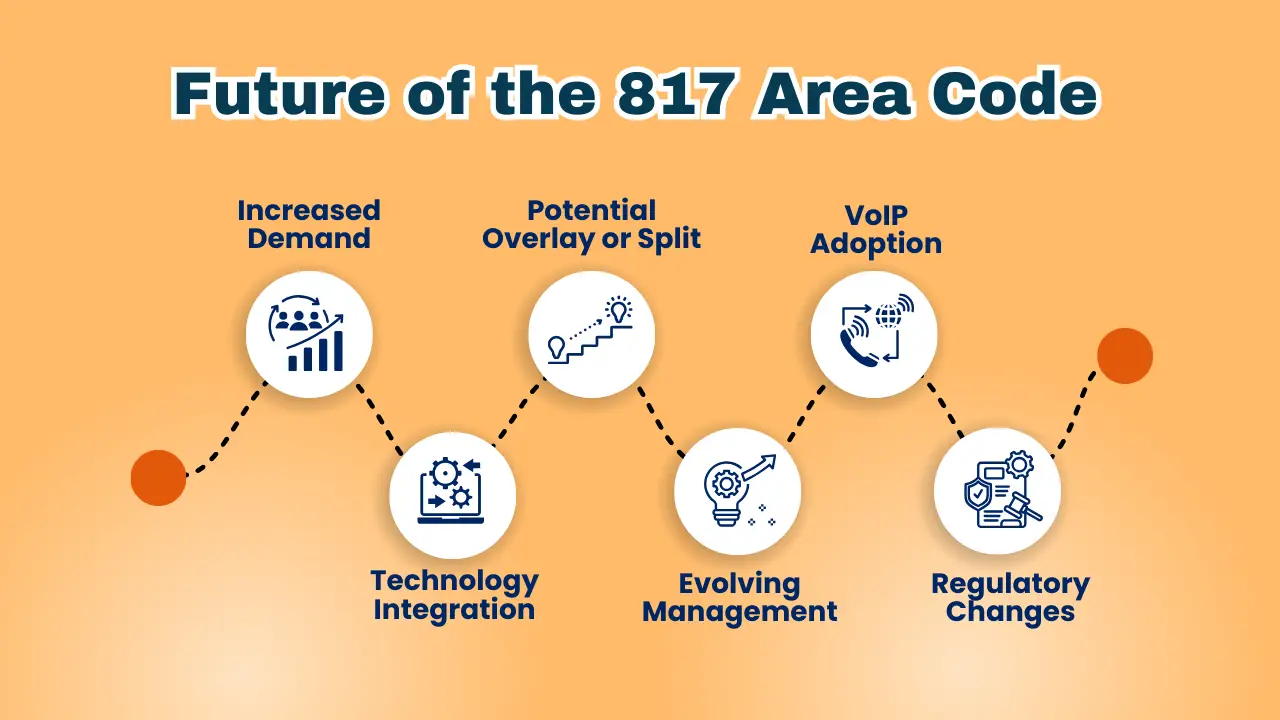 Future of the 817 Area Code

Increased Demand

Technology Integration

Potential Overlay or Split

Evolving Management

VoIP Adoption

Regulatory Changes